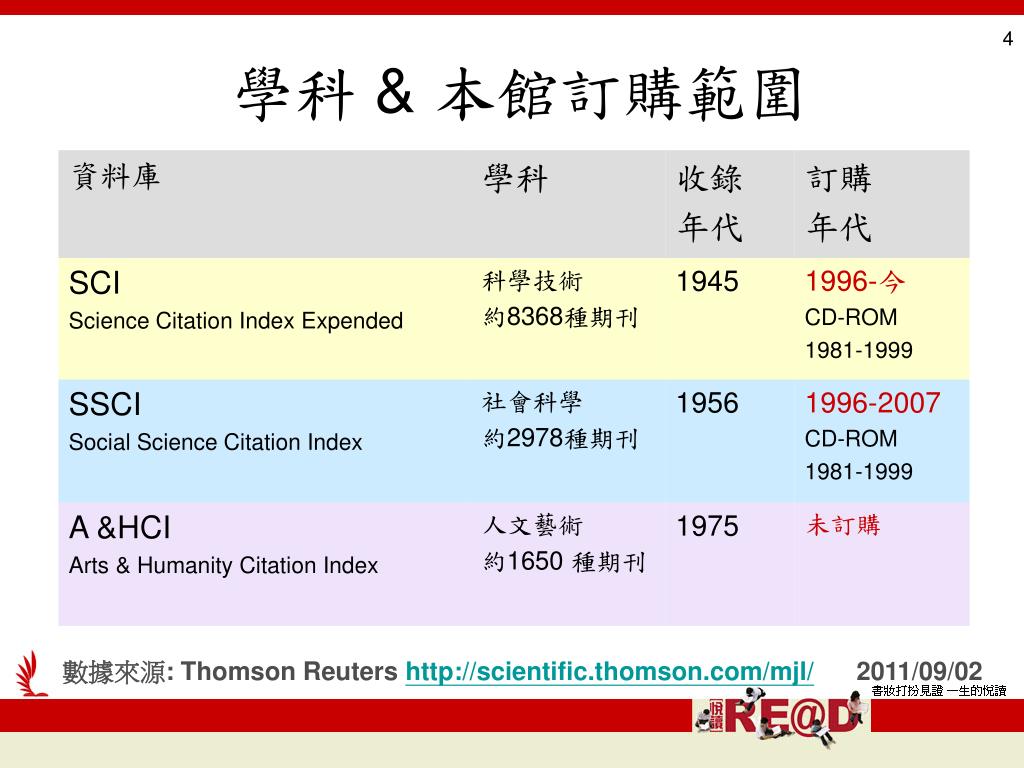 4

學科 & 本館訂購範圍

| 資料庫 | 學科 | 收錄年代 | 訂購年代 |
|---|---|---|---|
| SCI Science Citation Index Expended | 科學技術 約8368種期刊 | 1945 | 1996-今 CD-ROM 1981-1999 |
| SSCI Social Science Citation Index | 社會科學 約2978種期刊 | 1956 | 1996-2007 CD-ROM 1981-1999 |
| A &HCI Arts & Humanity Citation Index | 人文藝術 約1650 種期刊 | 1975 | 未訂購 |

數據來源: Thomson Reuters http://scientific.thomson.com/mjl/ 2011/09/02

書妝打扮見證 一生的悅讀

悅讀 RE@D